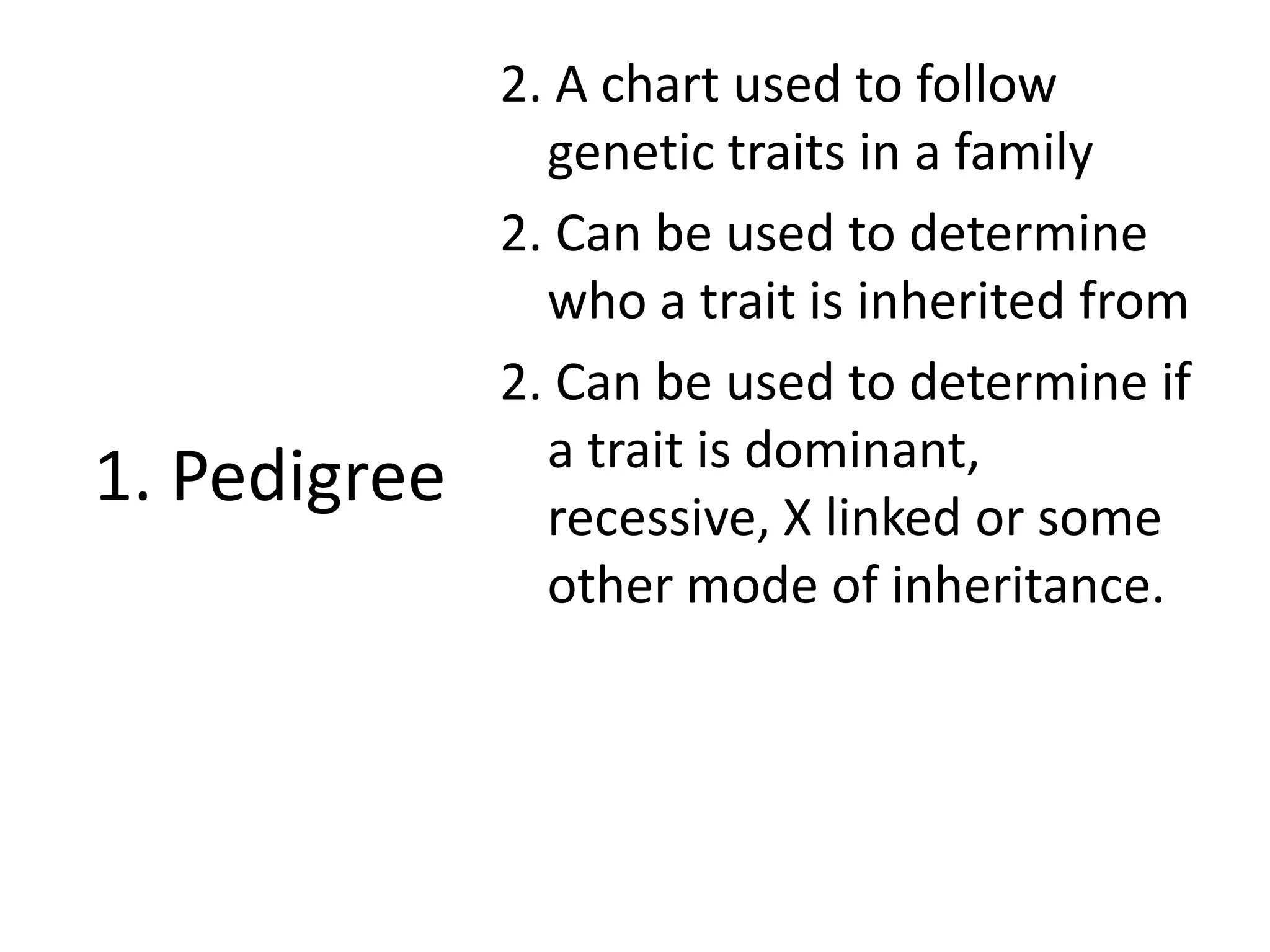 1. Pedigree

2. A chart used to follow genetic traits in a family

2. Can be used to determine who a trait is inherited from

2. Can be used to determine if a trait is dominant, recessive, X linked or some other mode of inheritance.